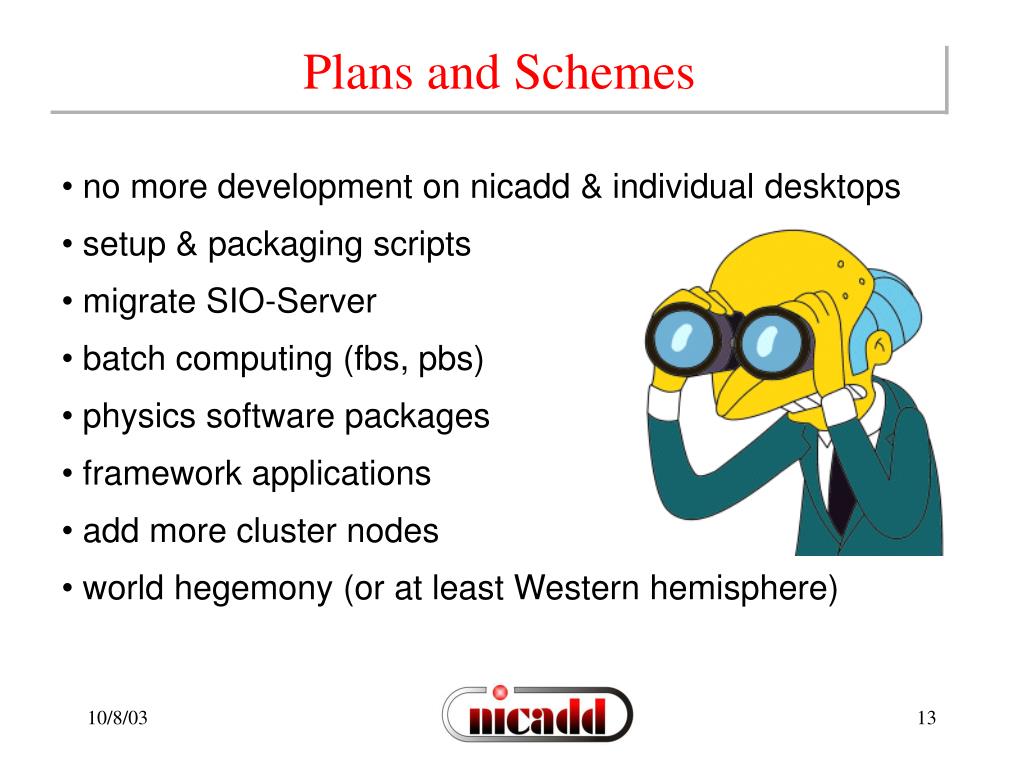 Plans and Schemes

• no more development on nicadd & individual desktops
• setup & packaging scripts
• migrate SIO-Server
• batch computing (fbs, pbs)
• physics software packages
• framework applications
• add more cluster nodes
• world hegemony (or at least Western hemisphere)

10/8/03

nicadd

13